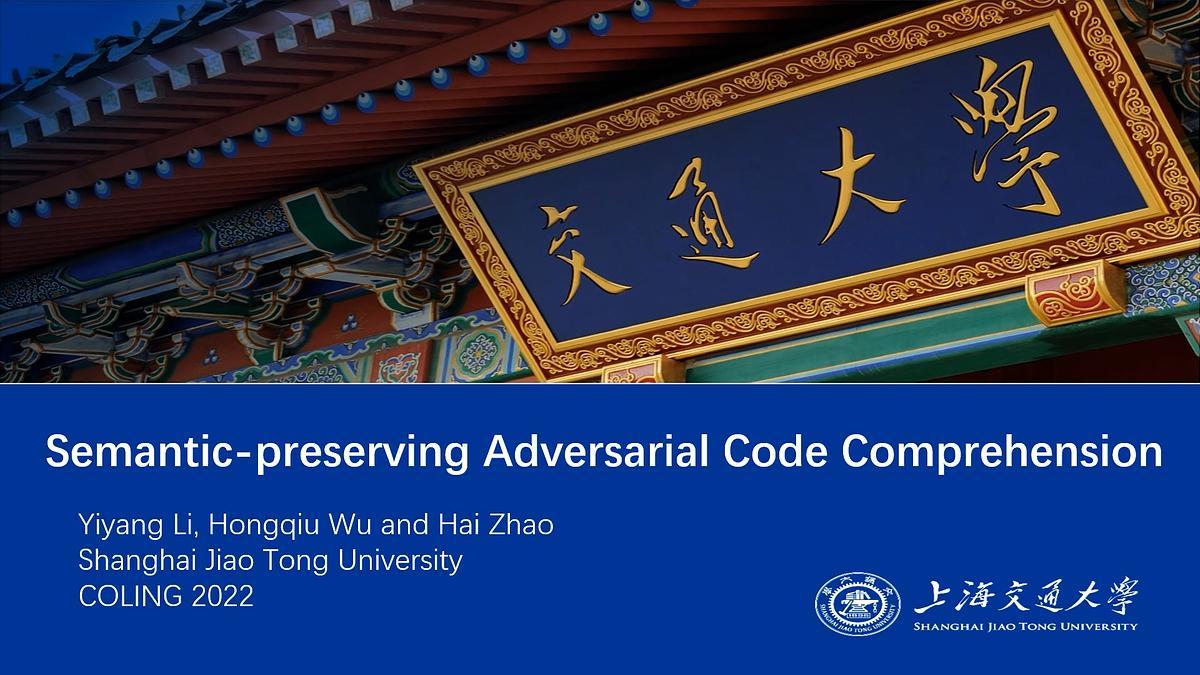 交通大學

Semantic-preserving Adversarial Code Comprehension

Yiyang Li, Hongqiu Wu and Hai Zhao
Shanghai Jiao Tong University
COLING 2022

上海交通大學
SHANGHAI JIAO TONG UNIVERSITY